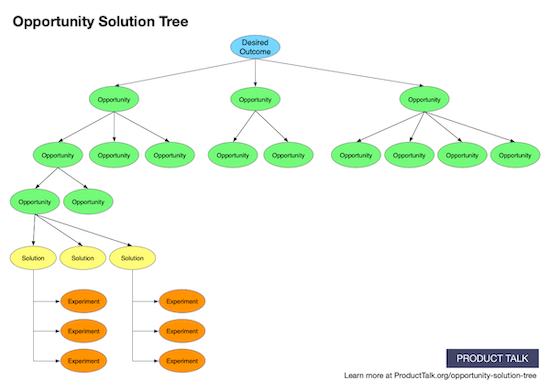 Opportunity Solution Tree

Desired Outcome

Opportunity

Opportunity

Opportunity

Opportunity

Opportunity

Opportunity

Opportunity

Opportunity

Opportunity

Opportunity

Opportunity

Opportunity

Opportunity

Opportunity

Solution

Solution

Solution

Experiment

Experiment

Experiment

Experiment

Experiment

Experiment

PRODUCT TALK

Learn more at ProductTalk.org/opportunity-solution-tree